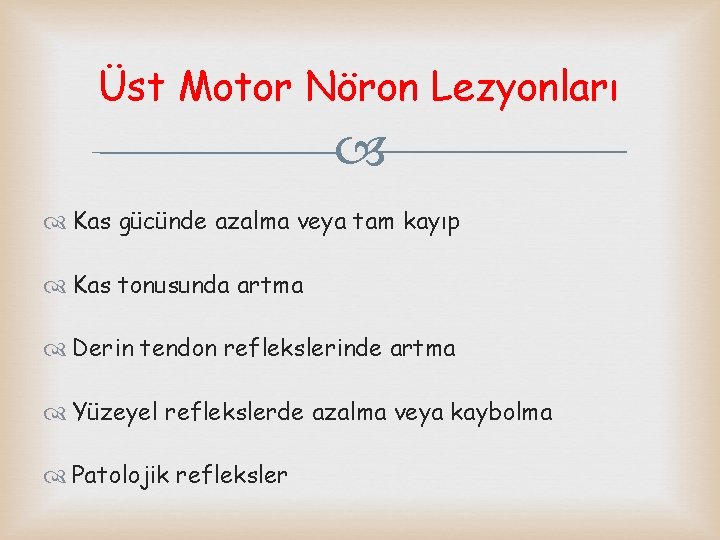 Üst Motor Nöron Lezyonları

Kas gücünde azalma veya tam kayıp

Kas tonusunda artma

Derin tendon reflekslerinde artma

Yüzeyel reflekslerde azalma veya kaybolma

Patolojik refleksler